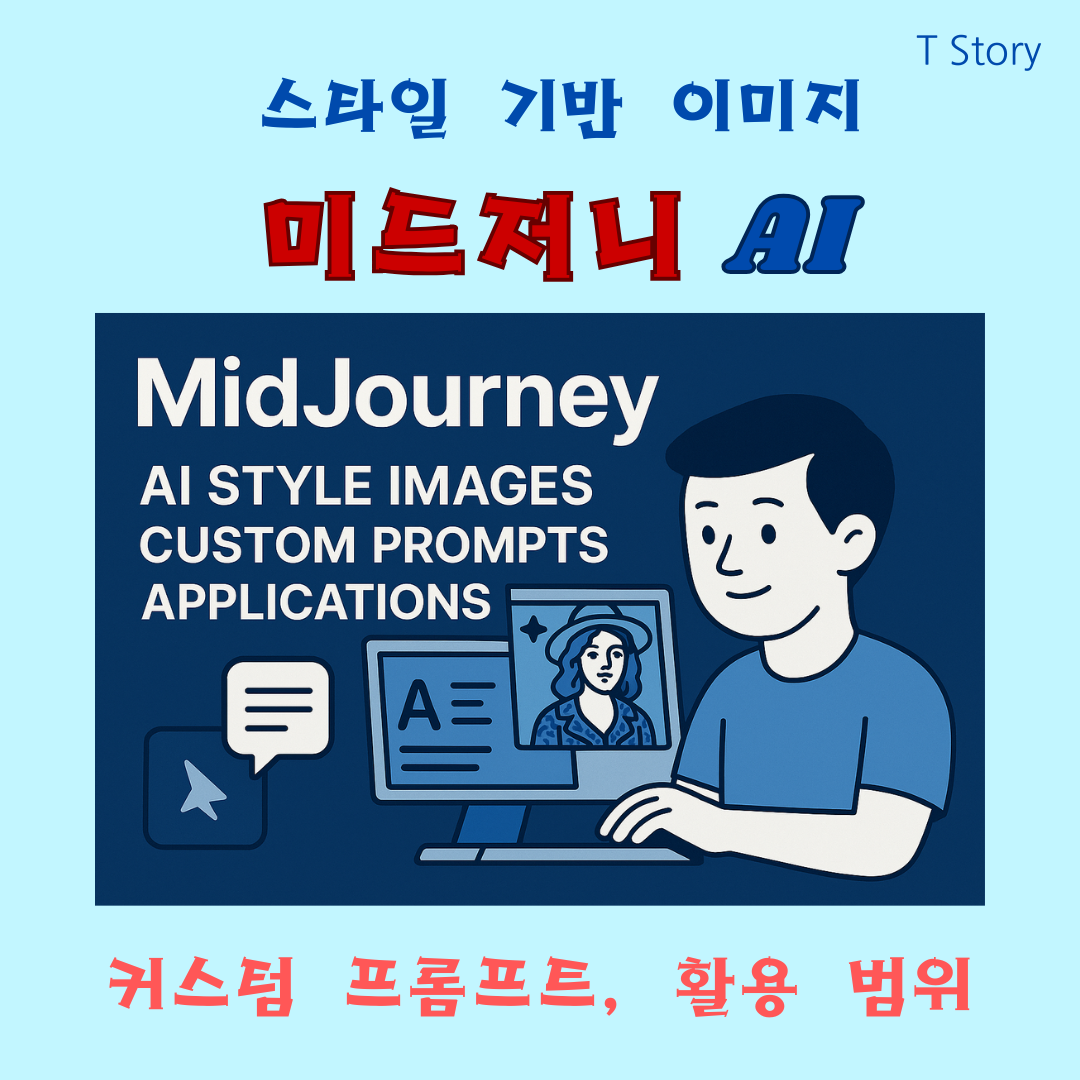 T Story

스타일 기반 이미지

미드저니 AI

MidJourney

AI STYLE IMAGES
CUSTOM PROMPTS
APPLICATIONS

A

커스텀 프롬프트, 활용 범위